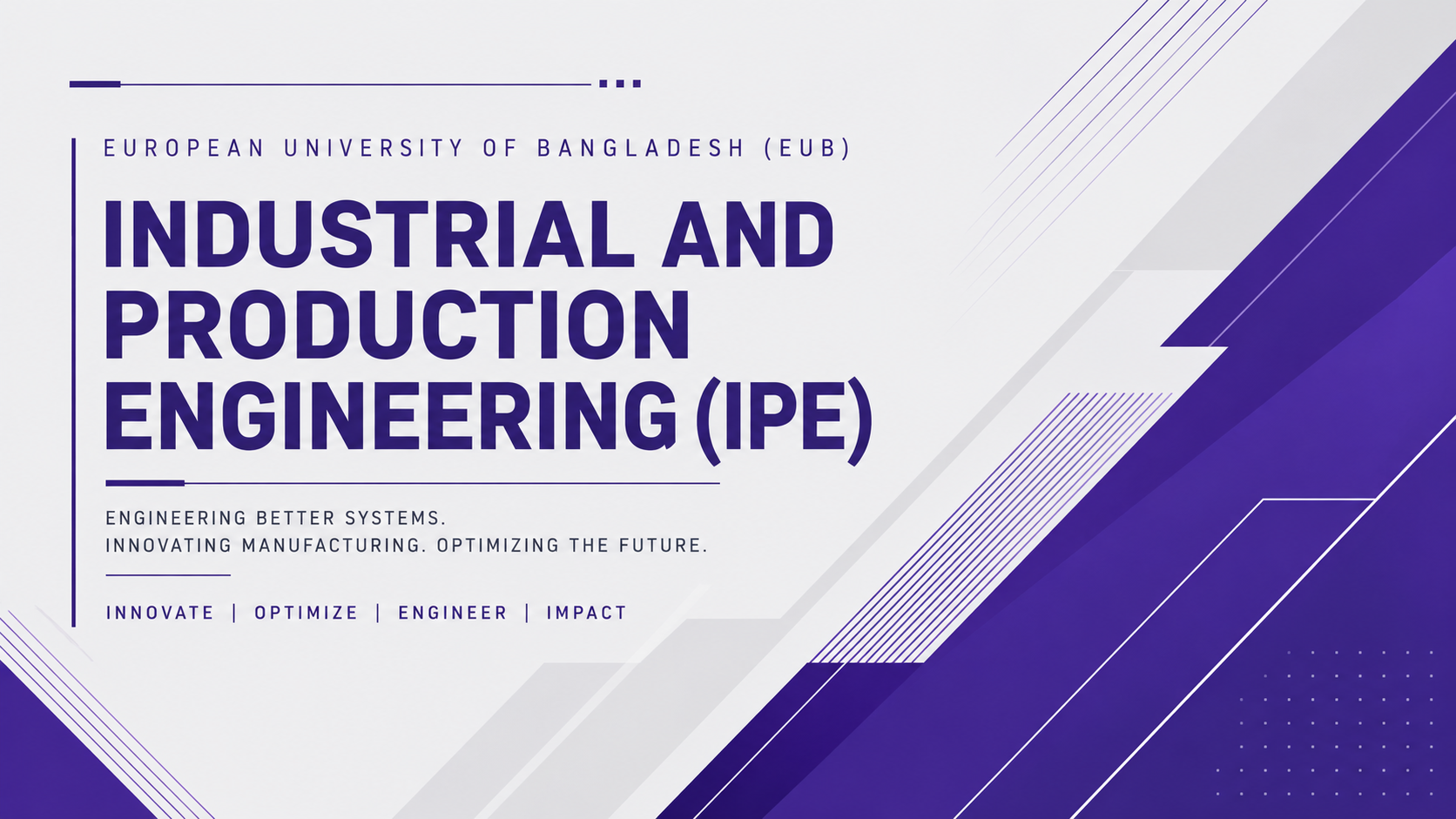 EUROPEAN UNIVERSITY OF BANGLADESH (EUB)

INDUSTRIAL AND PRODUCTION ENGINEERING (IPE)

ENGINEERING BETTER SYSTEMS.
INNOVATING MANUFACTURING. OPTIMIZING THE FUTURE.

INNOVATE | OPTIMIZE | ENGINEER | IMPACT